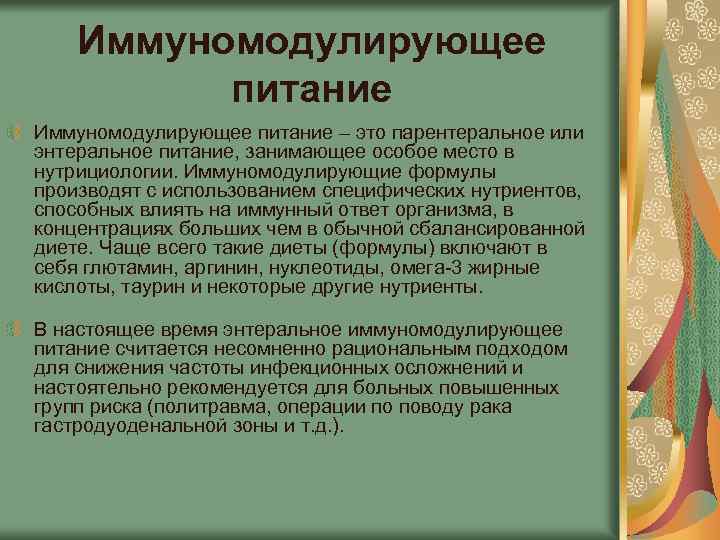 Иммуномодулирующее питание

Иммуномодулирующее питание – это парентеральное или энтеральное питание, занимающее особое место в нутрициологии. Иммуномодулирующие формулы производят с использованием специфических нутриентов, способных влиять на иммунный ответ организма, в концентрациях больших чем в обычной сбалансированной диете. Чаще всего такие диеты (формулы) включают в себя глютамин, аргинин, нуклеотиды, омега-3 жирные кислоты, таурин и некоторые другие нутриенты.

В настоящее время энтеральное иммуномодулирующее питание считается несомненно рациональным подходом для снижения частоты инфекционных осложнений и настоятельно рекомендуется для больных повышенных групп риска (политравма, операции по поводу рака гастродуоденальной зоны и т.д.).